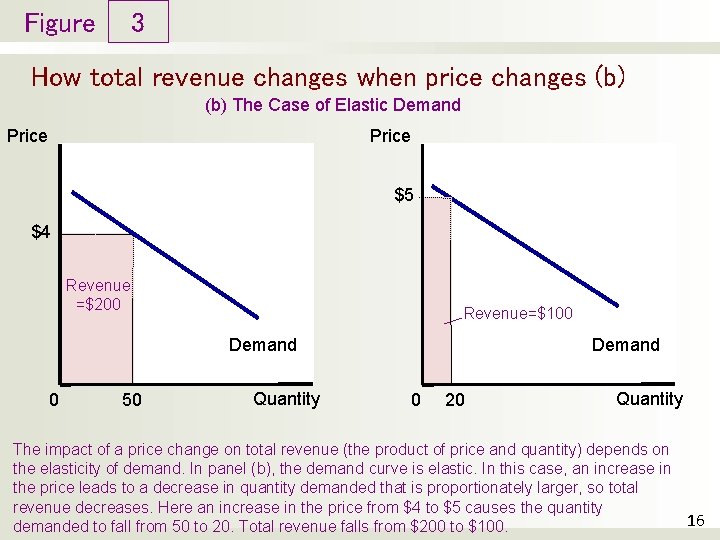 Figure 3

How total revenue changes when price changes (b)

(b) The Case of Elastic Demand

Price

$4

Revenue =$200

Demand

0 50 Quantity

Price

$5

Revenue=$100

Demand

0 20 Quantity

The impact of a price change on total revenue (the product of price and quantity) depends on the elasticity of demand. In panel (b), the demand curve is elastic. In this case, an increase in the price leads to a decrease in quantity demanded that is proportionately larger, so total revenue decreases. Here an increase in the price from $4 to $5 causes the quantity demanded to fall from 50 to 20. Total revenue falls from $200 to $100.

16